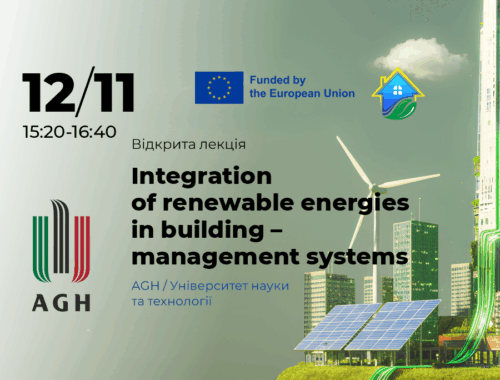 12/11
15:20-16:40

Funded by
the European Union

Відкрита лекція

Integration of renewable energies in building – management systems

AGH / Університет науки та технології

AGH